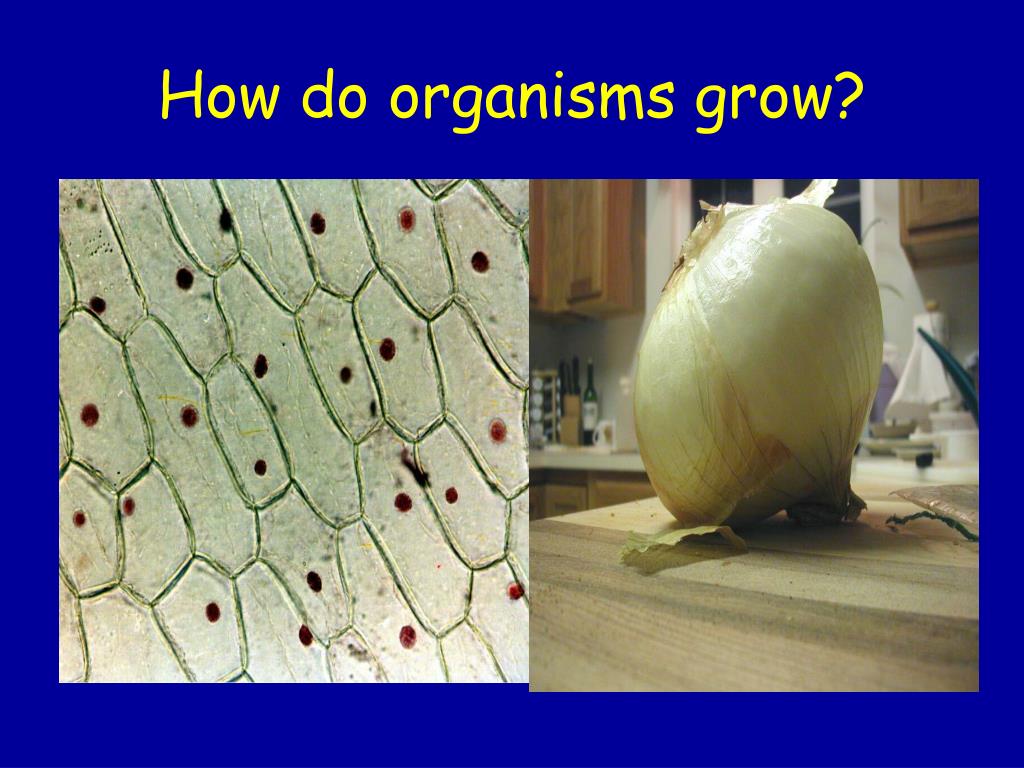 How do organisms grow?